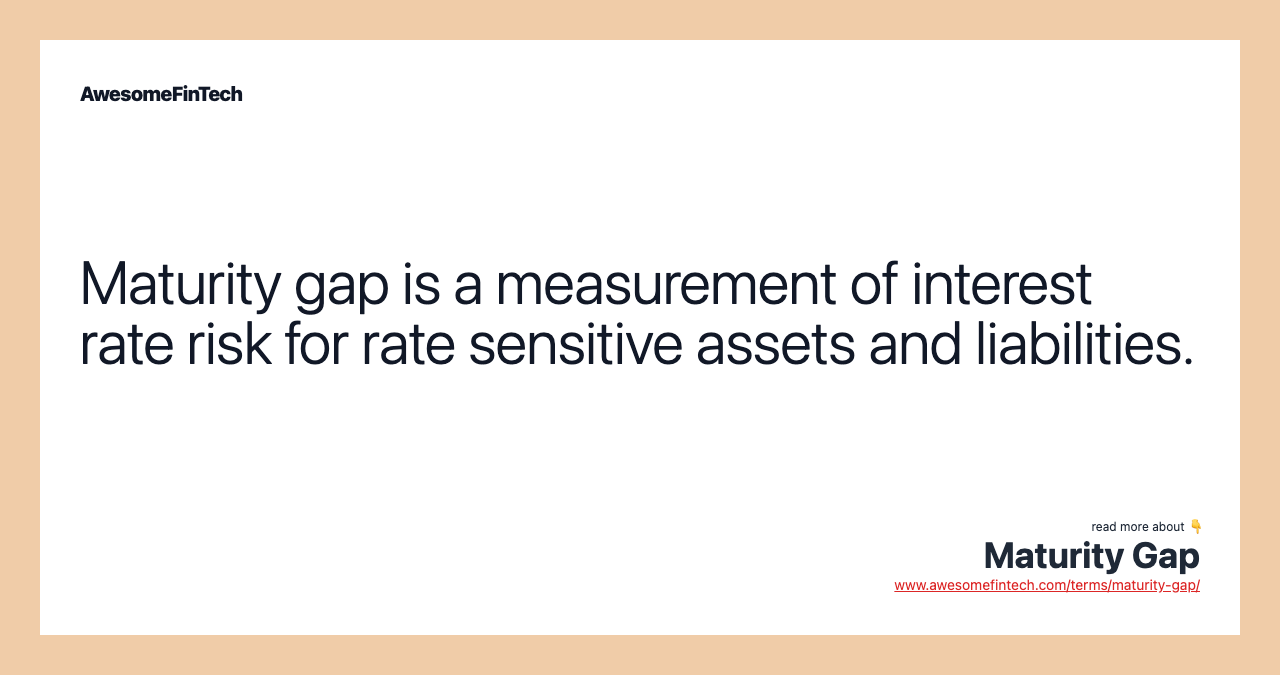 AwesomeFinTech

Maturity gap is a measurement of interest rate risk for rate sensitive assets and liabilities.

read more about 👇
Maturity Gap
www.awesomefintech.com/terms/maturity-gap/